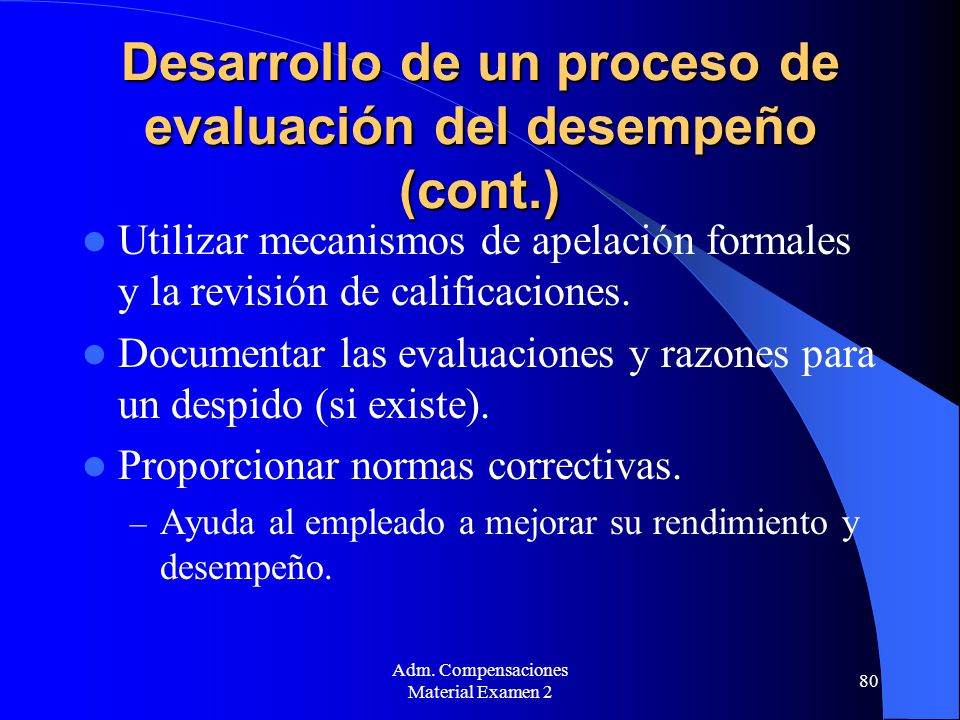 Desarrollo de un proceso de evaluación del desempeño (cont.)

- Utilizar mecanismos de apelación formales y la revisión de calificaciones.
- Documentar las evaluaciones y razones para un despido (si existe).
- Proporcionar normas correctivas.
  – Ayuda al empleado a mejorar su rendimiento y desempeño.

Adm. Compensaciones
Material Examen 2

80